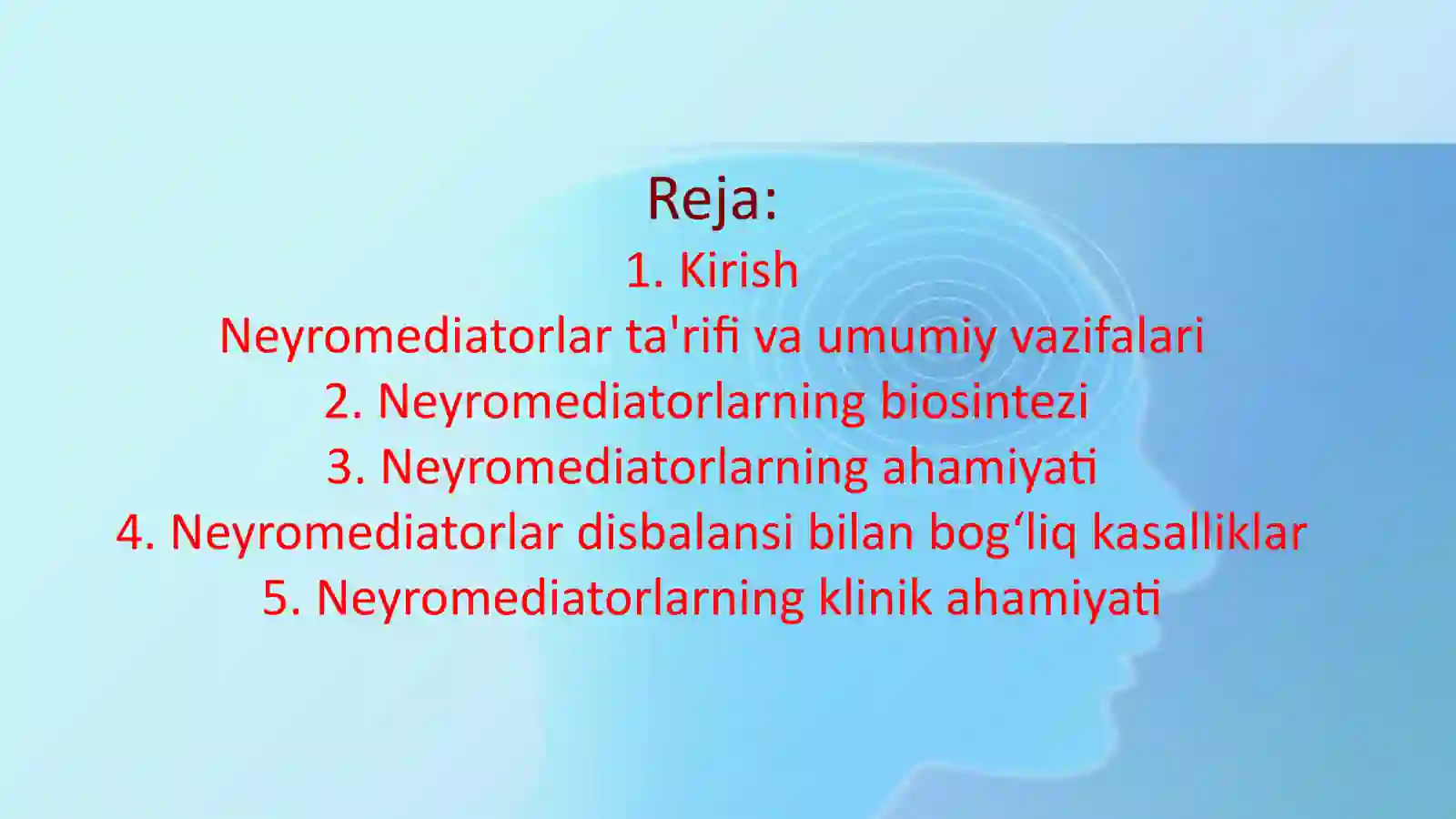 Reja:
1. Kirish
Neyromediatorlar ta'rifi va umumiy vazifalari
2. Neyromediatorlarning biosintezi
3. Neyromediatorlarning ahamiyati
4. Neyromediatorlar disbalansi bilan bog‘liq kasalliklar
5. Neyromediatorlarning klinik ahamiyati